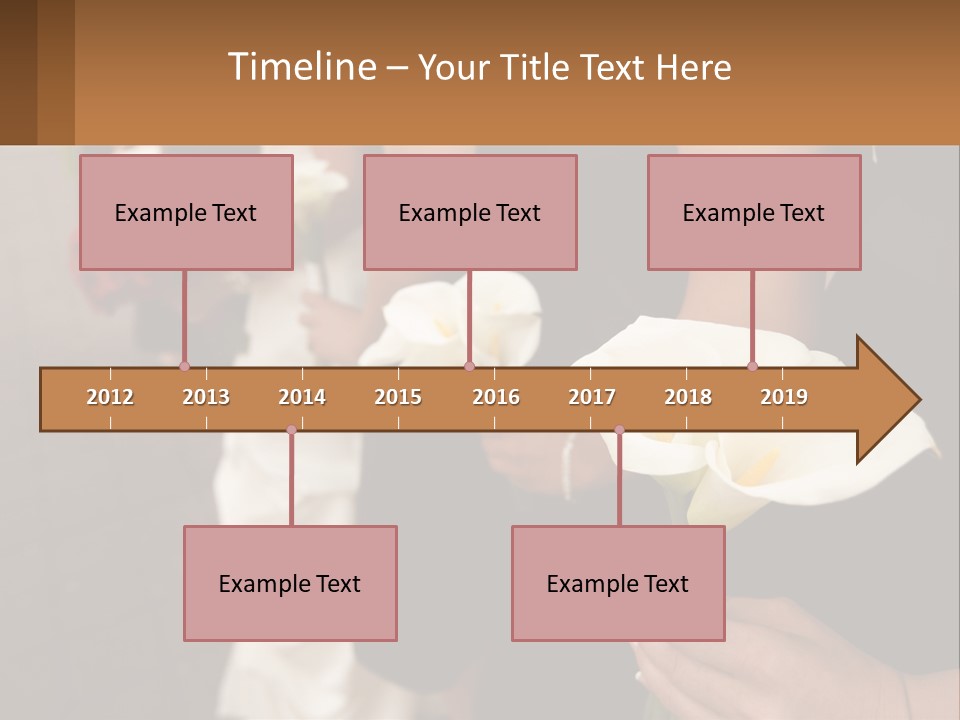 Timeline – Your Title Text Here

Example Text

Example Text

Example Text

2012 2013 2014 2015 2016 2017 2018 2019

Example Text

Example Text